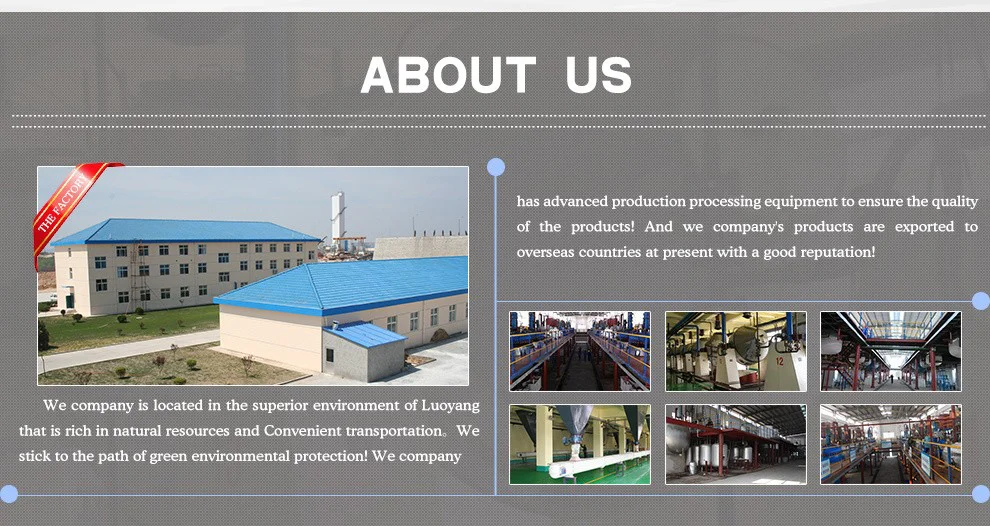 ABOUT US

THE FACTORY

We company is located in the superior environment of Luoyang that is rich in natural resources and Convenient transportation。We stick to the path of green environmental protection! We company

has advanced production processing equipment to ensure the quality of the products! And we company's products are exported to overseas countries at present with a good reputation!

12